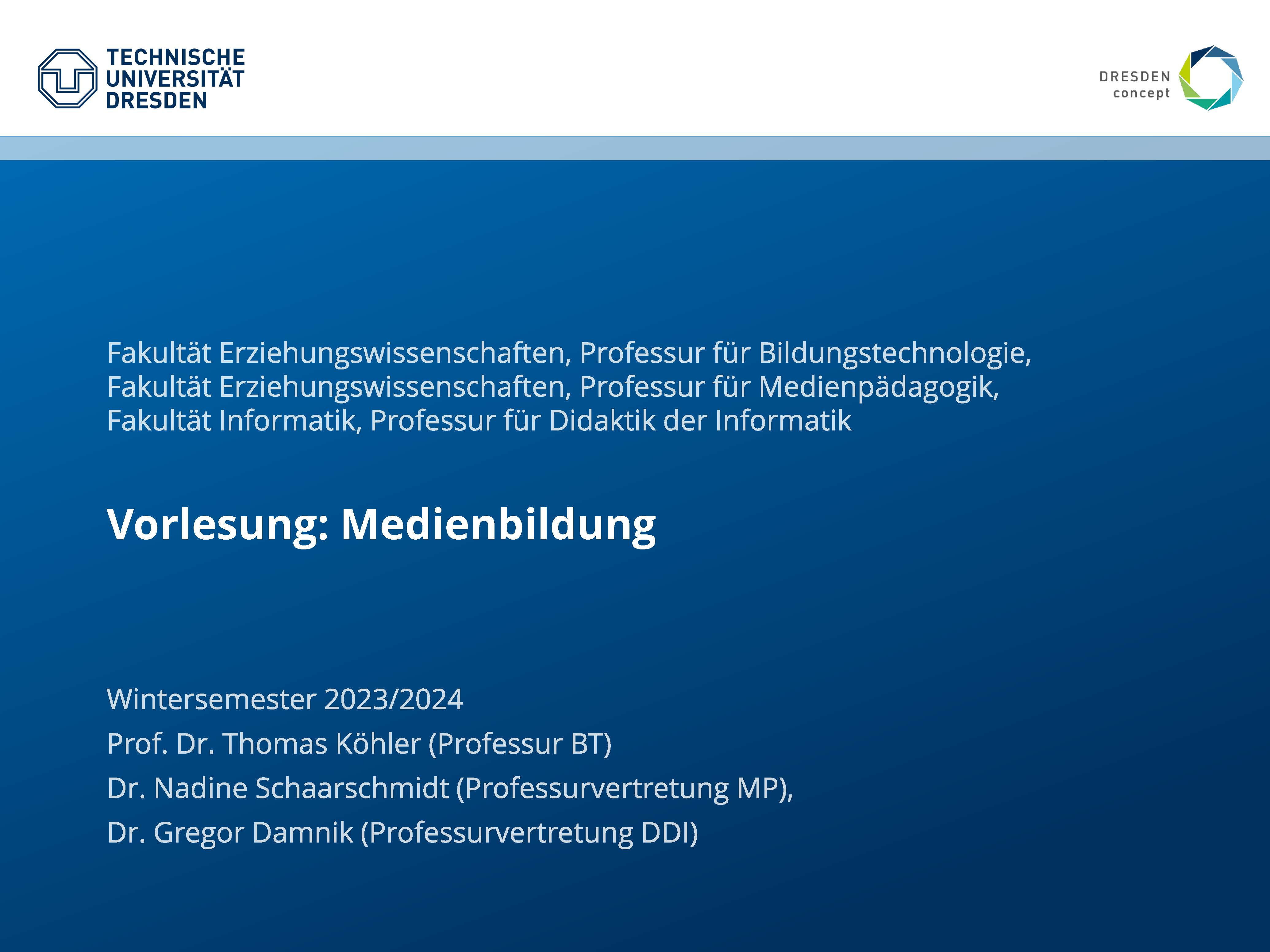 TECHNISCHE UNIVERSITÄT DRESDEN

DRESDEN concept

Fakultät Erziehungswissenschaften, Professur für Bildungstechnologie,
Fakultät Erziehungswissenschaften, Professur für Medienpädagogik,
Fakultät Informatik, Professur für Didaktik der Informatik

Vorlesung: Medienbildung

Wintersemester 2023/2024
Prof. Dr. Thomas Köhler (Professur BT)
Dr. Nadine Schaarschmidt (Professurvertretung MP),
Dr. Gregor Damnik (Professurvertretung DDI)